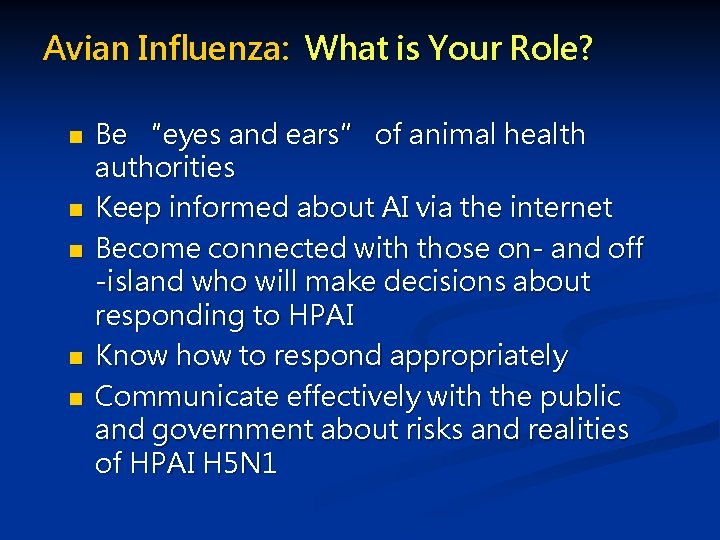 Avian Influenza: What is Your Role?

- Be "eyes and ears" of animal health authorities
- Keep informed about AI via the internet
- Become connected with those on- and off -island who will make decisions about responding to HPAI
- Know how to respond appropriately
- Communicate effectively with the public and government about risks and realities of HPAI H5N1